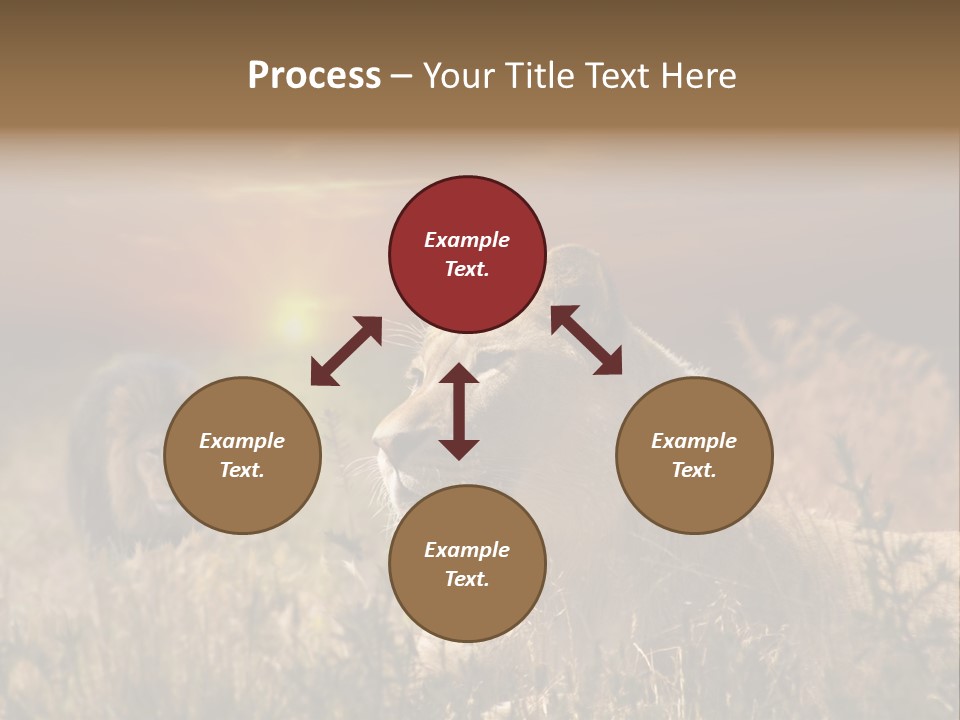 Process – Your Title Text Here

Example Text.

Example Text.

Example Text.

Example Text.